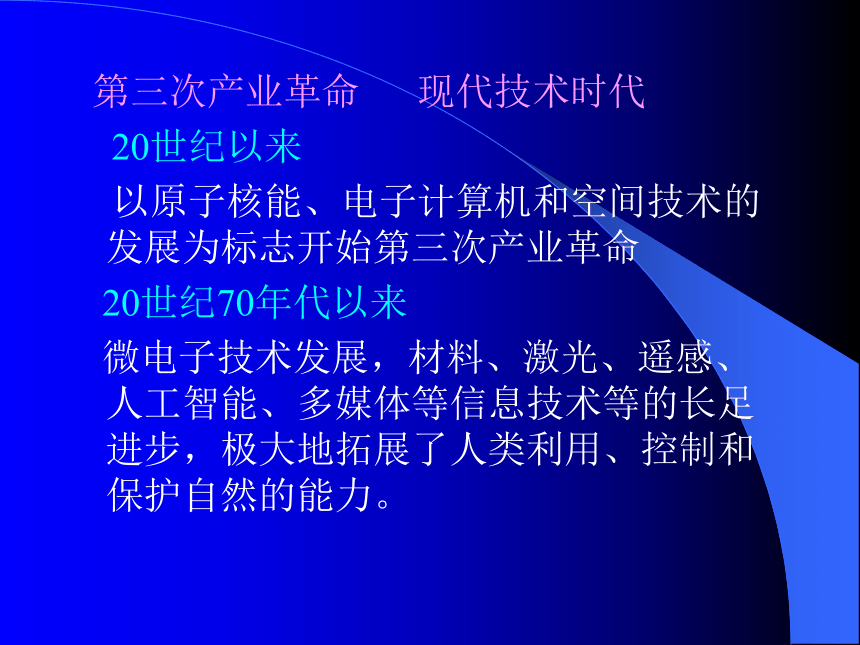 第三次产业革命　　现代技术时代

20世纪以来

以原子核能、电子计算机和空间技术的发展为标志开始第三次产业革命

20世纪70年代以来

微电子技术发展，材料、激光、遥感、人工智能、多媒体等信息技术等的长足进步，极大地拓展了人类利用、控制和保护自然的能力。